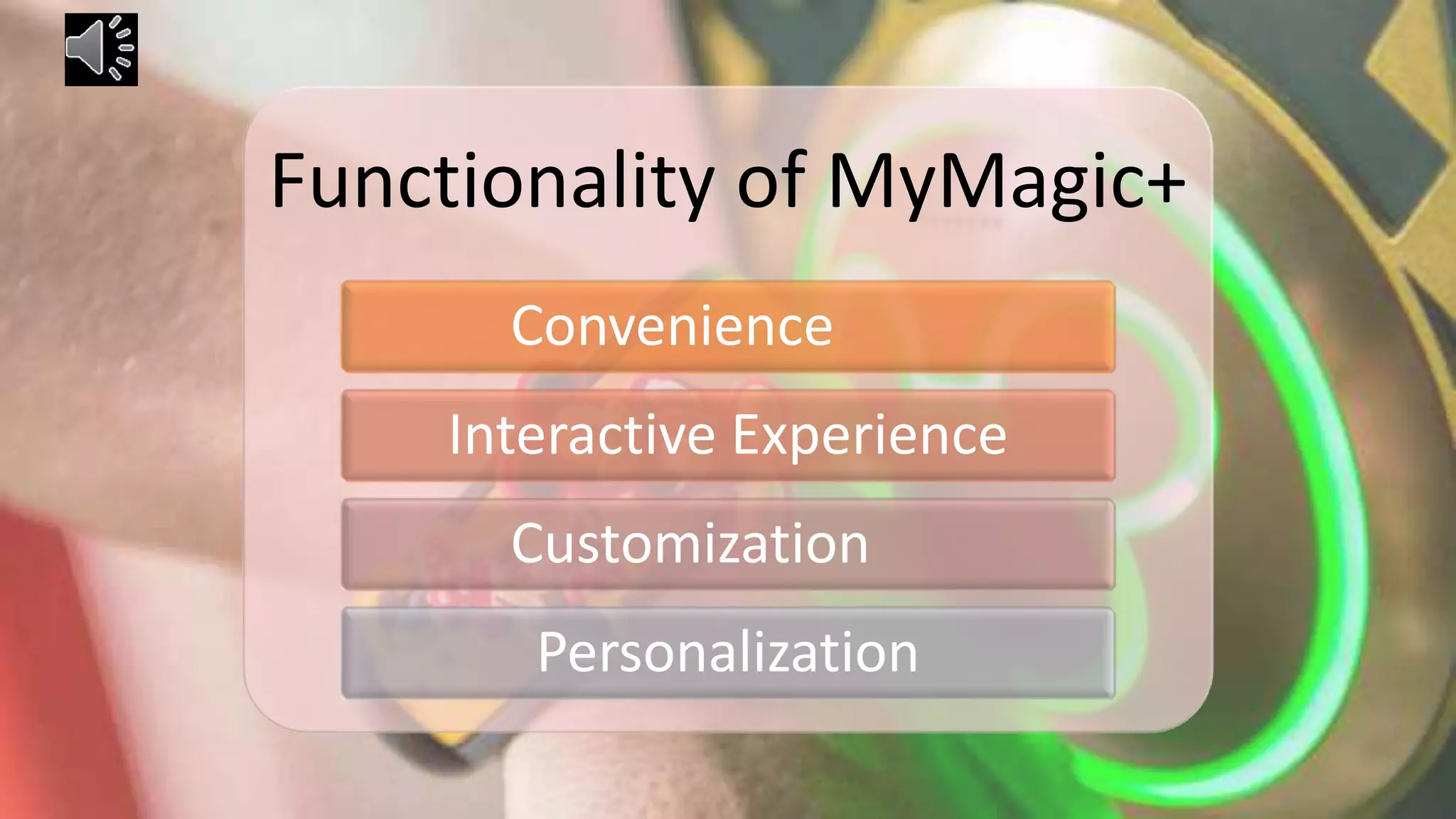 Functionality of MyMagic+

Convenience

Interactive Experience

Customization

Personalization